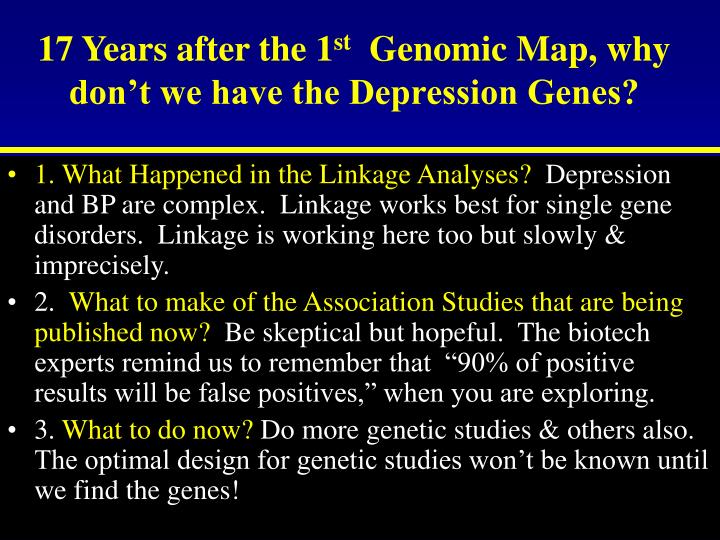 17 Years after the 1$^{st}$ Genomic Map, why don’t we have the Depression Genes?

• 1. What Happened in the Linkage Analyses? Depression and BP are complex. Linkage works best for single gene disorders. Linkage is working here too but slowly & imprecisely.

• 2. What to make of the Association Studies that are being published now? Be skeptical but hopeful. The biotech experts remind us to remember that “90% of positive results will be false positives,” when you are exploring.

• 3. What to do now? Do more genetic studies & others also. The optimal design for genetic studies won’t be known until we find the genes!